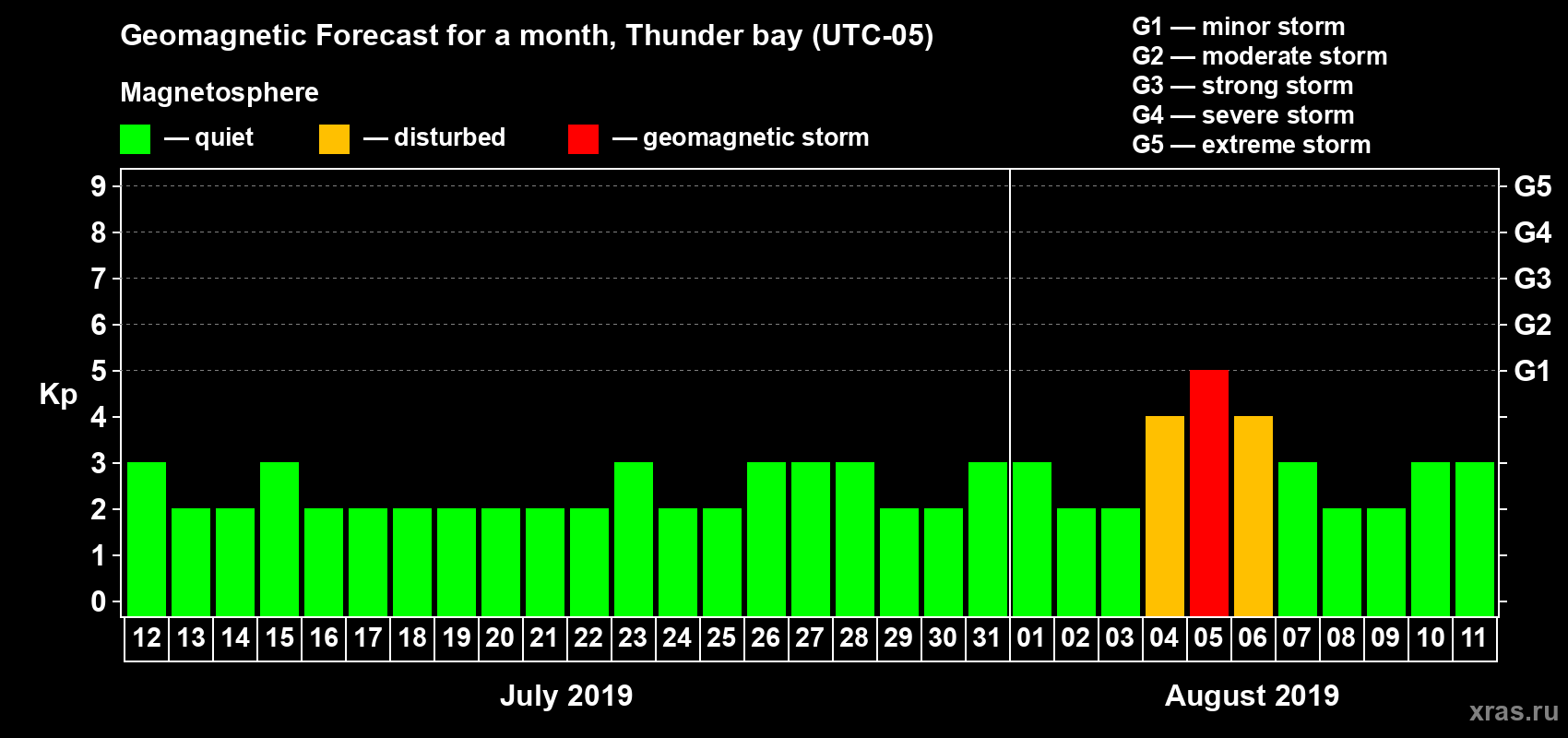 Geomagnetic Forecast for a month, Thunder bay (UTC-05)

Magnetosphere

— quiet — disturbed — geomagnetic storm

G1 — minor storm
G2 — moderate storm
G3 — strong storm
G4 — severe storm
G5 — extreme storm

Kp

9 8 7 6 5 4 3 2 1 0

G5 G4 G3 G2 G1

12 13 14 15 16 17 18 19 20 21 22 23 24 25 26 27 28 29 30 31 01 02 03 04 05 06 07 08 09 10 11

July 2019

August 2019

xras.ru